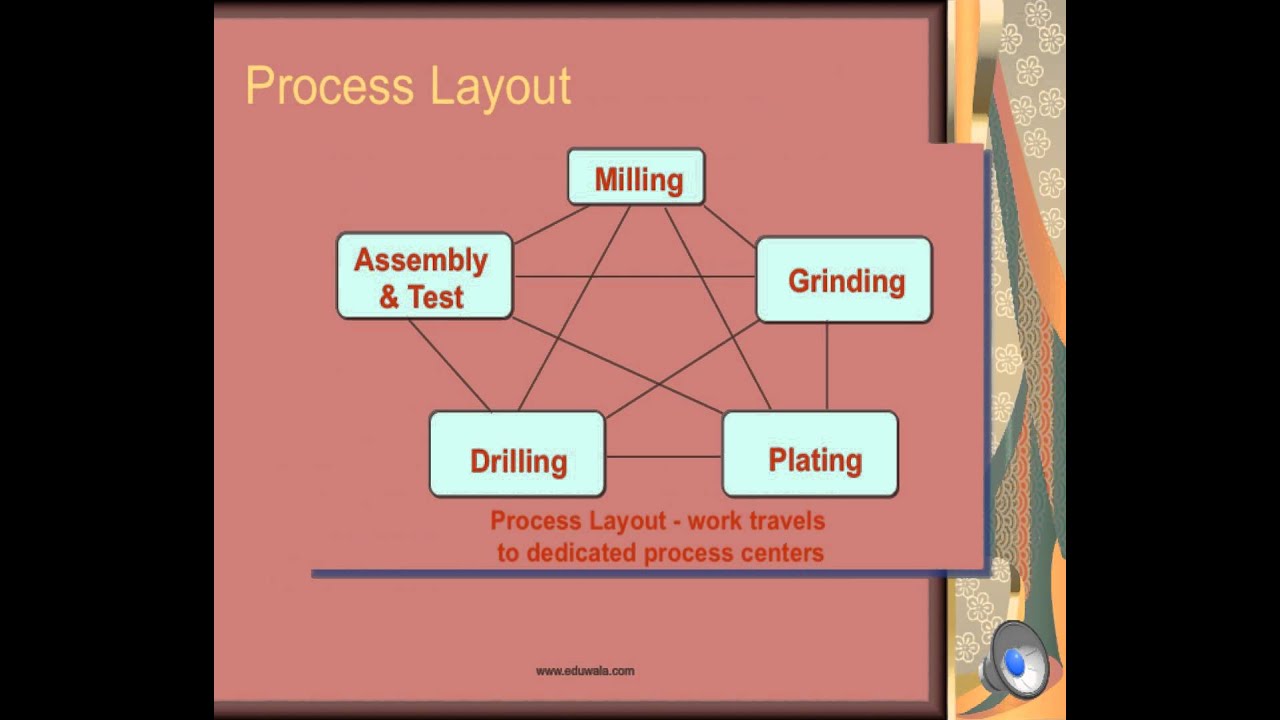 Process Layout

Milling

Assembly & Test

Grinding

Drilling

Plating

Process Layout - work travels to dedicated process centers

www.eduwala.com